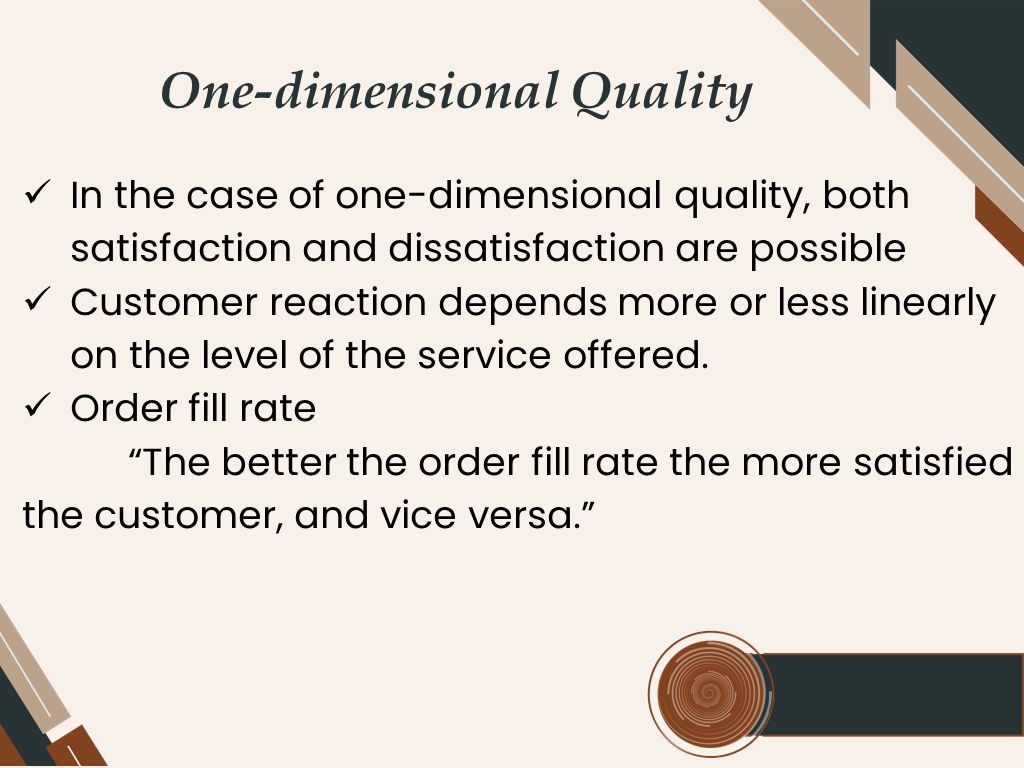 One-dimensional Quality

✓ In the case of one-dimensional quality, both satisfaction and dissatisfaction are possible
✓ Customer reaction depends more or less linearly on the level of the service offered.
✓ Order fill rate

“The better the order fill rate the more satisfied the customer, and vice versa.”